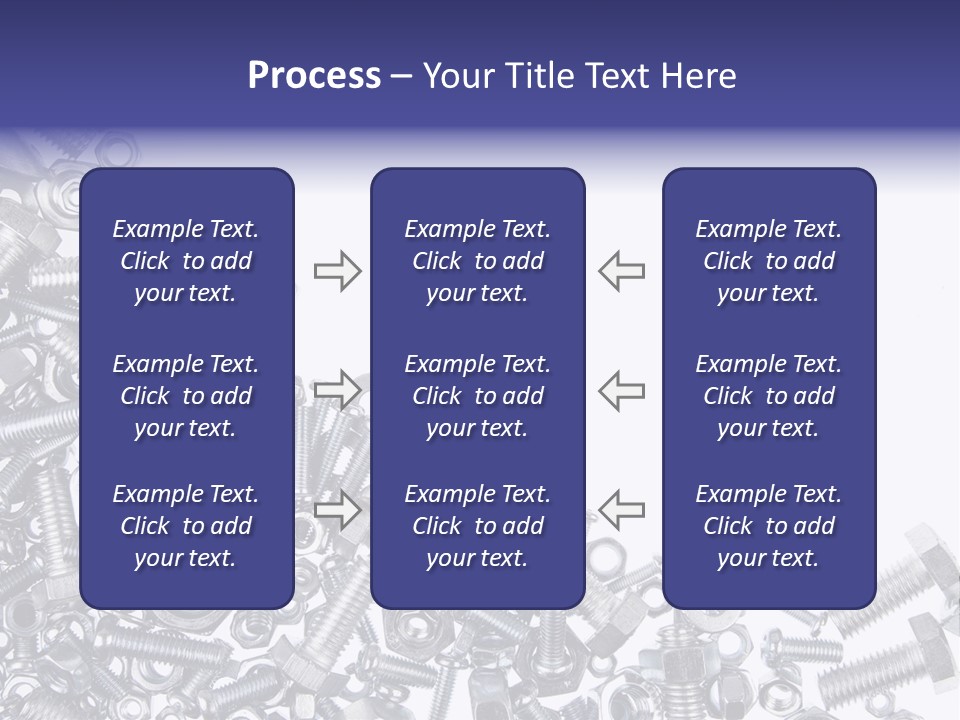 Process – Your Title Text Here

Example Text. Click to add your text.

Example Text. Click to add your text.

Example Text. Click to add your text.

Example Text. Click to add your text.

Example Text. Click to add your text.

Example Text. Click to add your text.

Example Text. Click to add your text.

Example Text. Click to add your text.

Example Text. Click to add your text.